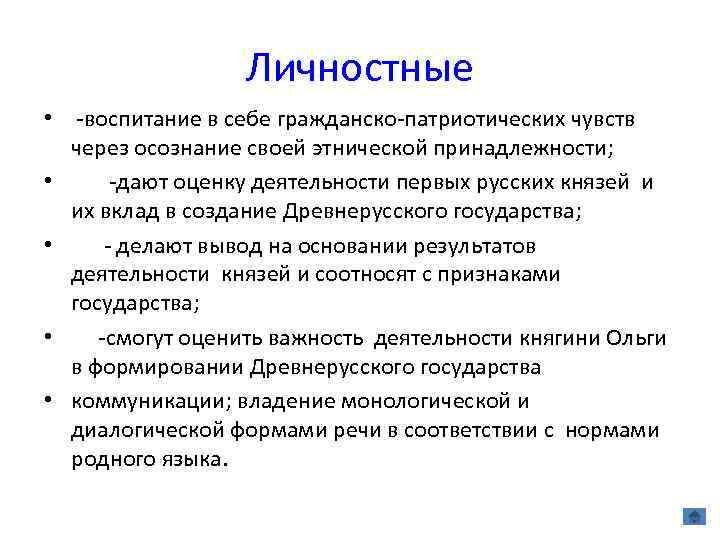 Личностные

• -воспитание в себе гражданско-патриотических чувств через осознание своей этнической принадлежности;

• -дают оценку деятельности первых русских князей и их вклад в создание Древнерусского государства;

• - делают вывод на основании результатов деятельности князей и соотносят с признаками государства;

• -смогут оценить важность деятельности княгини Ольги в формировании Древнерусского государства

• коммуникации; владение монологической и диалогической формами речи в соответствии с нормами родного языка.